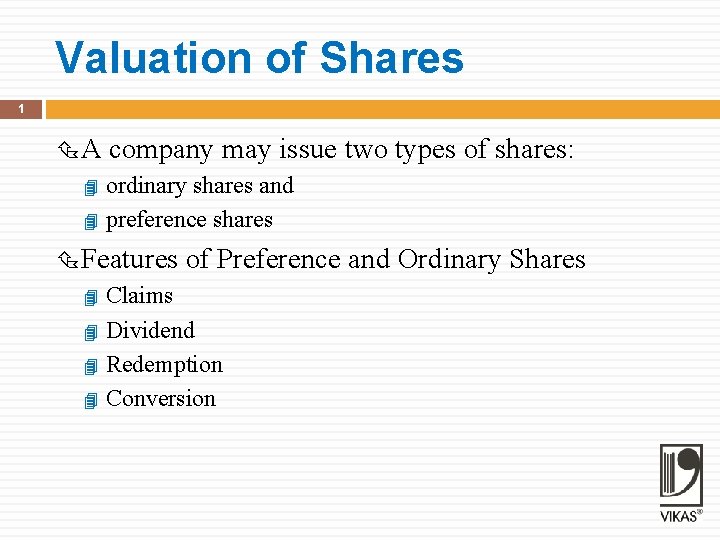 Valuation of Shares

1

A company may issue two types of shares:

ordinary shares and

preference shares

Features of Preference and Ordinary Shares

Claims

Dividend

Redemption

Conversion

VIKAS®